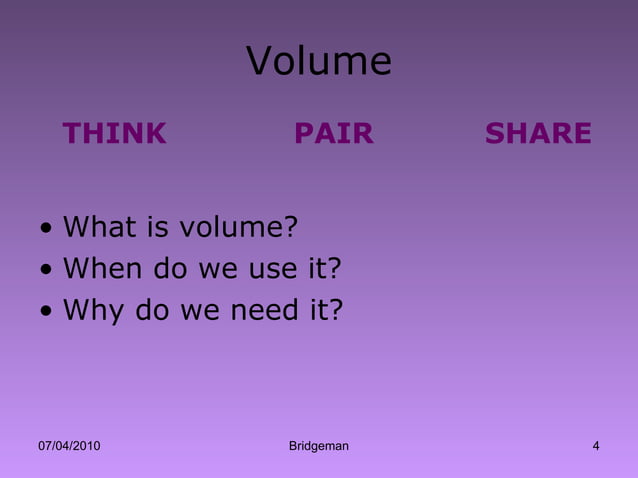 Volume

THINK PAIR SHARE

• What is volume?
• When do we use it?
• Why do we need it?

07/04/2010 Bridgeman 4